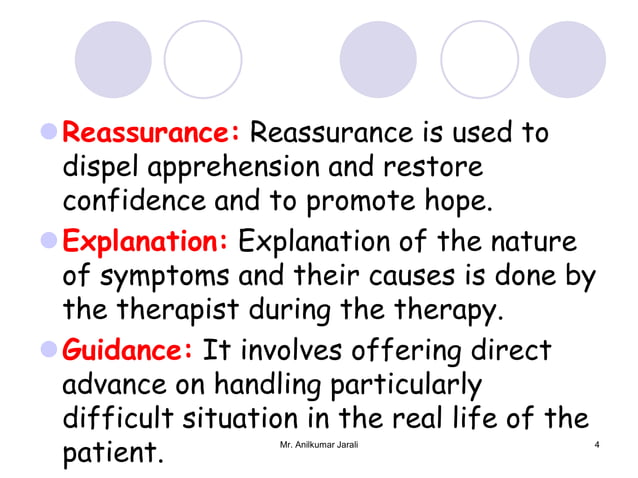 Reassurance: Reassurance is used to dispel apprehension and restore confidence and to promote hope.

Explanation: Explanation of the nature of symptoms and their causes is done by the therapist during the therapy.

Guidance: It involves offering direct advance on handling particularly difficult situation in the real life of the patient.

Mr. Anilkumar Jarali

4